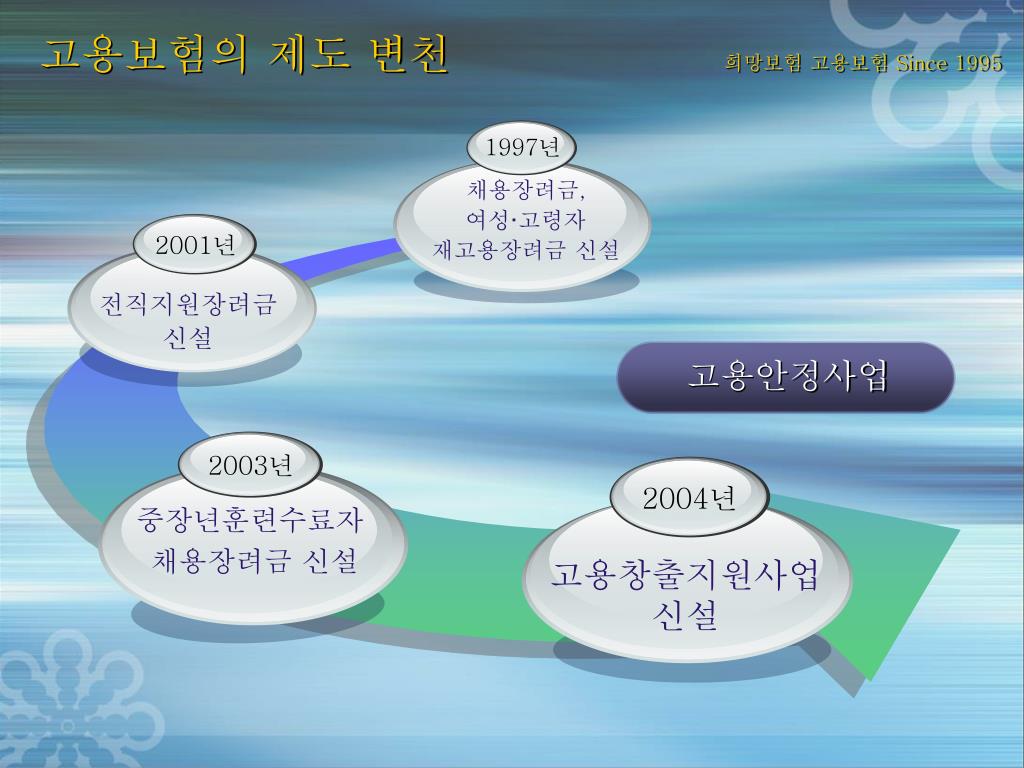 고용보험의 제도 변천

희망보험 고용보험 Since 1995

1997년

채용장려금, 여성·고령자 재고용장려금 신설

2001년

전직지원장려금 신설

고용안정사업

2003년

중장년훈련수료자 채용장려금 신설

2004년

고용창출지원사업 신설